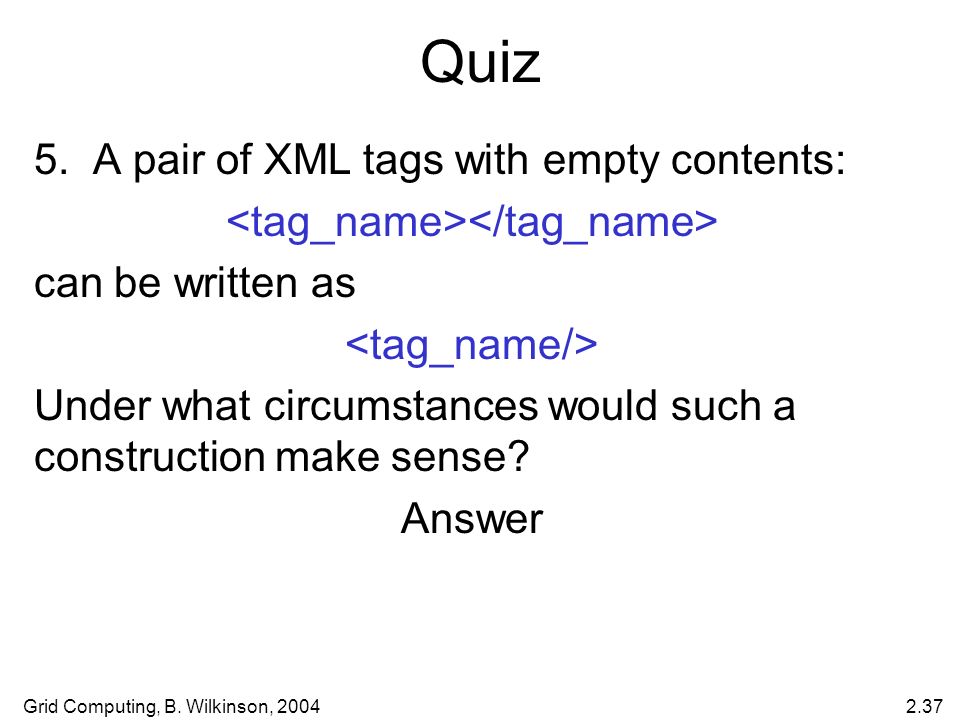 Quiz

5. A pair of XML tags with empty contents:

<tag_name></tag_name>

can be written as

<tag_name/>

Under what circumstances would such a construction make sense?

Answer

Grid Computing, B. Wilkinson, 2004

2.37